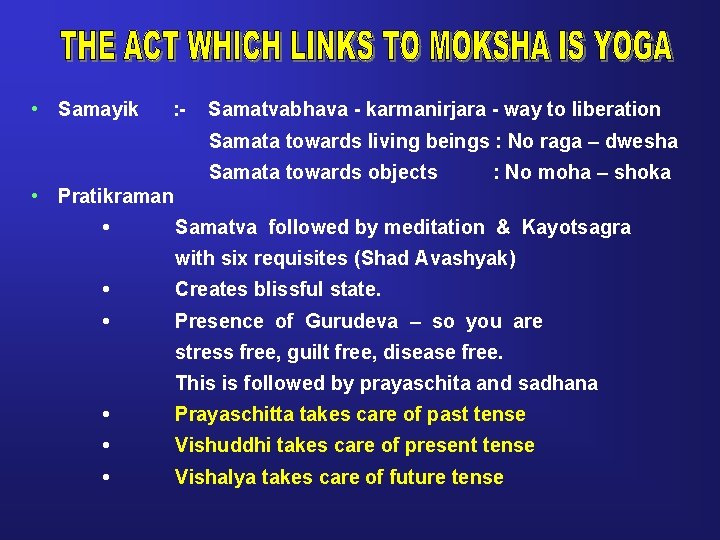 THE ACT WHICH LINKS TO MOKSHA IS YOGA

• Samayik :- Samatvabhava - karmanirjara - way to liberation
Samata towards living beings : No raga – dwesha
Samata towards objects : No moha – shoka

• Pratikraman
• Samatva followed by meditation & Kayotsagra with six requisites (Shad Avashyak)
• Creates blissful state.
• Presence of Gurudeva – so you are stress free, guilt free, disease free.
This is followed by prayaschita and sadhana
• Prayaschitta takes care of past tense
• Vishuddhi takes care of present tense
• Vishalya takes care of future tense